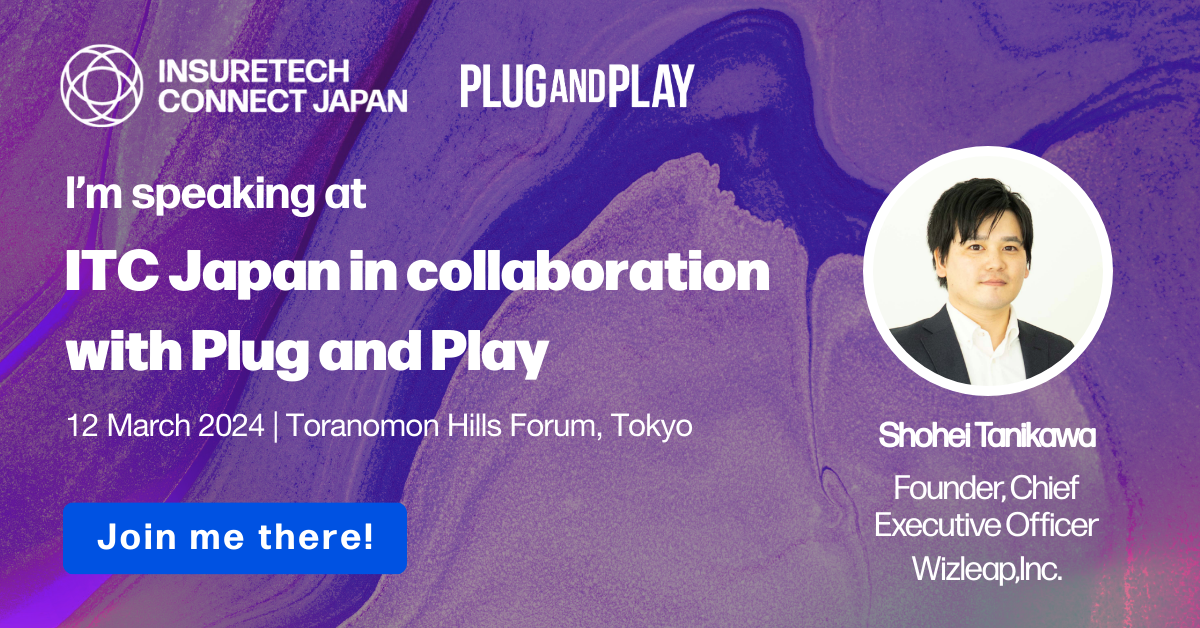 INSURETECH CONNECT JAPAN

PLUG AND PLAY

I'm speaking at

ITC Japan in collaboration with Plug and Play

12 March 2024 | Toranomon Hills Forum, Tokyo

Join me there!

Shohei Tanikawa

Founder, Chief Executive Officer

Wizleap,Inc.